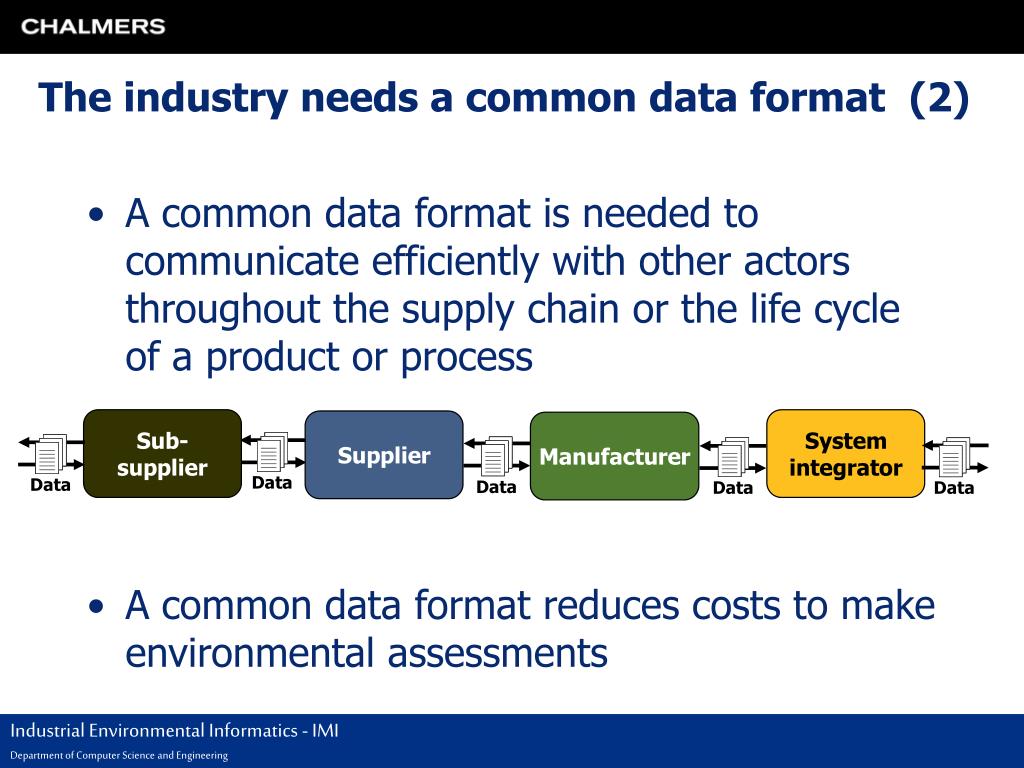 CHALMERS

The industry needs a common data format (2)

• A common data format is needed to communicate efficiently with other actors throughout the supply chain or the life cycle of a product or process

Data
Sub-supplier
Data
Supplier
Data
Manufacturer
Data
System integrator
Data

• A common data format reduces costs to make environmental assessments

Industrial Environmental Informatics - IMI
Department of Computer Science and Engineering